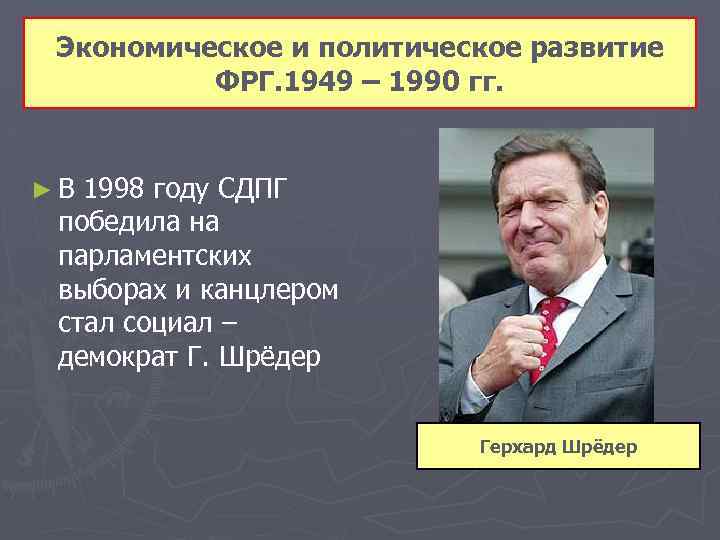 Экономическое и политическое развитие ФРГ.1949 – 1990 гг.

► В 1998 году СДПГ победила на парламентских выборах и канцлером стал социал – демократ Г. Шрёдер

Герхард Шрёдер